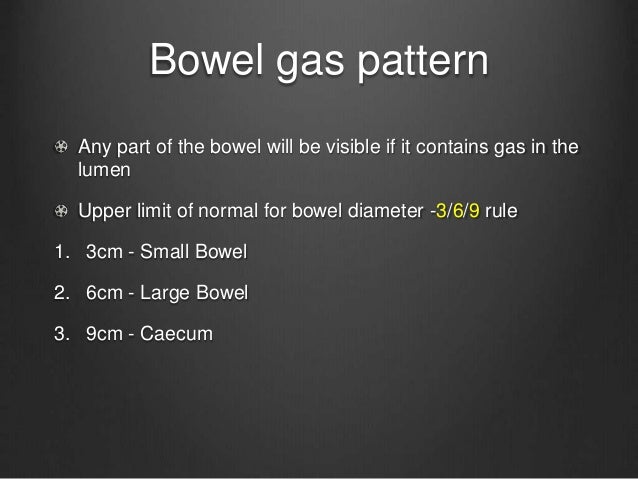 Bowel gas pattern

Any part of the bowel will be visible if it contains gas in the lumen

Upper limit of normal for bowel diameter -3/6/9 rule

1. 3cm - Small Bowel

2. 6cm - Large Bowel

3. 9cm - Caecum